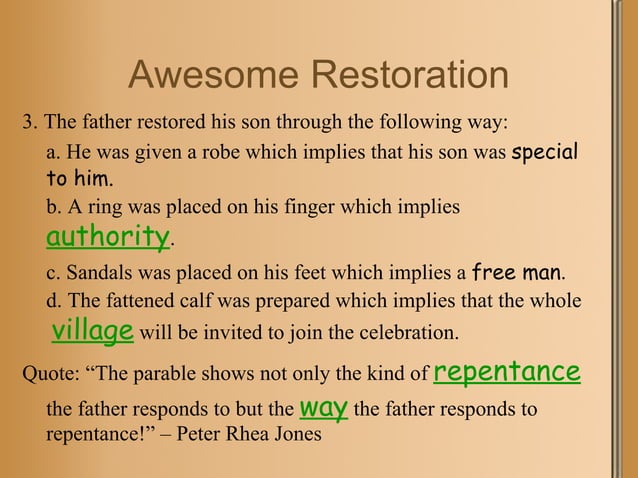 Awesome Restoration

3. The father restored his son through the following way:

a. He was given a robe which implies that his son was special to him.

b. A ring was placed on his finger which implies authority.

c. Sandals was placed on his feet which implies a free man.

d. The fattened calf was prepared which implies that the whole village will be invited to join the celebration.

Quote: “The parable shows not only the kind of repentance the father responds to but the way the father responds to repentance!” – Peter Rhea Jones